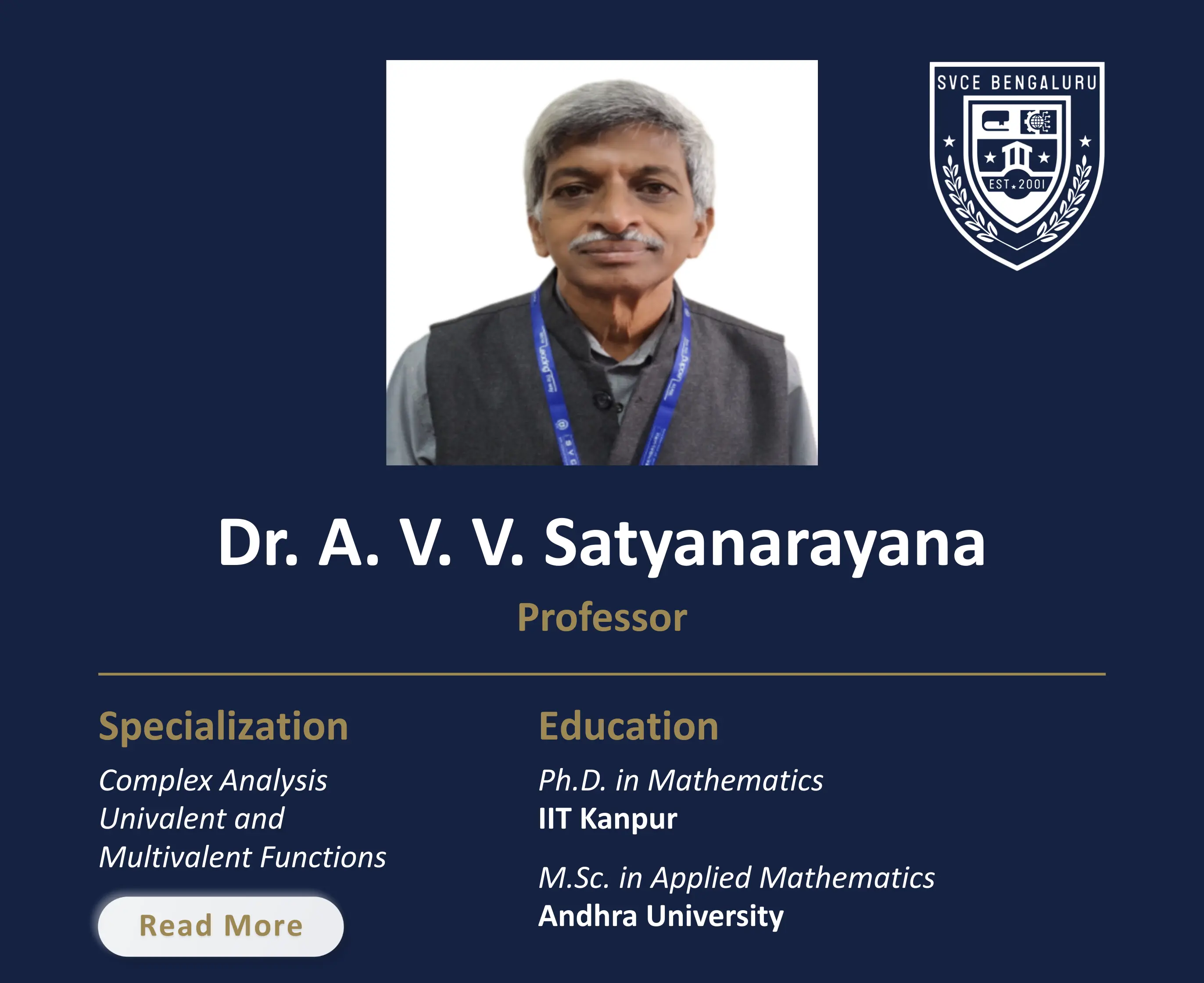 SVCE BENGALURU
EST 2001

Dr. A. V. V. Satyanarayana
Professor

Specialization
Complex Analysis
Univalent and
Multivalent Functions

Read More

Education
Ph.D. in Mathematics
IIT Kanpur

M.Sc. in Applied Mathematics
Andhra University